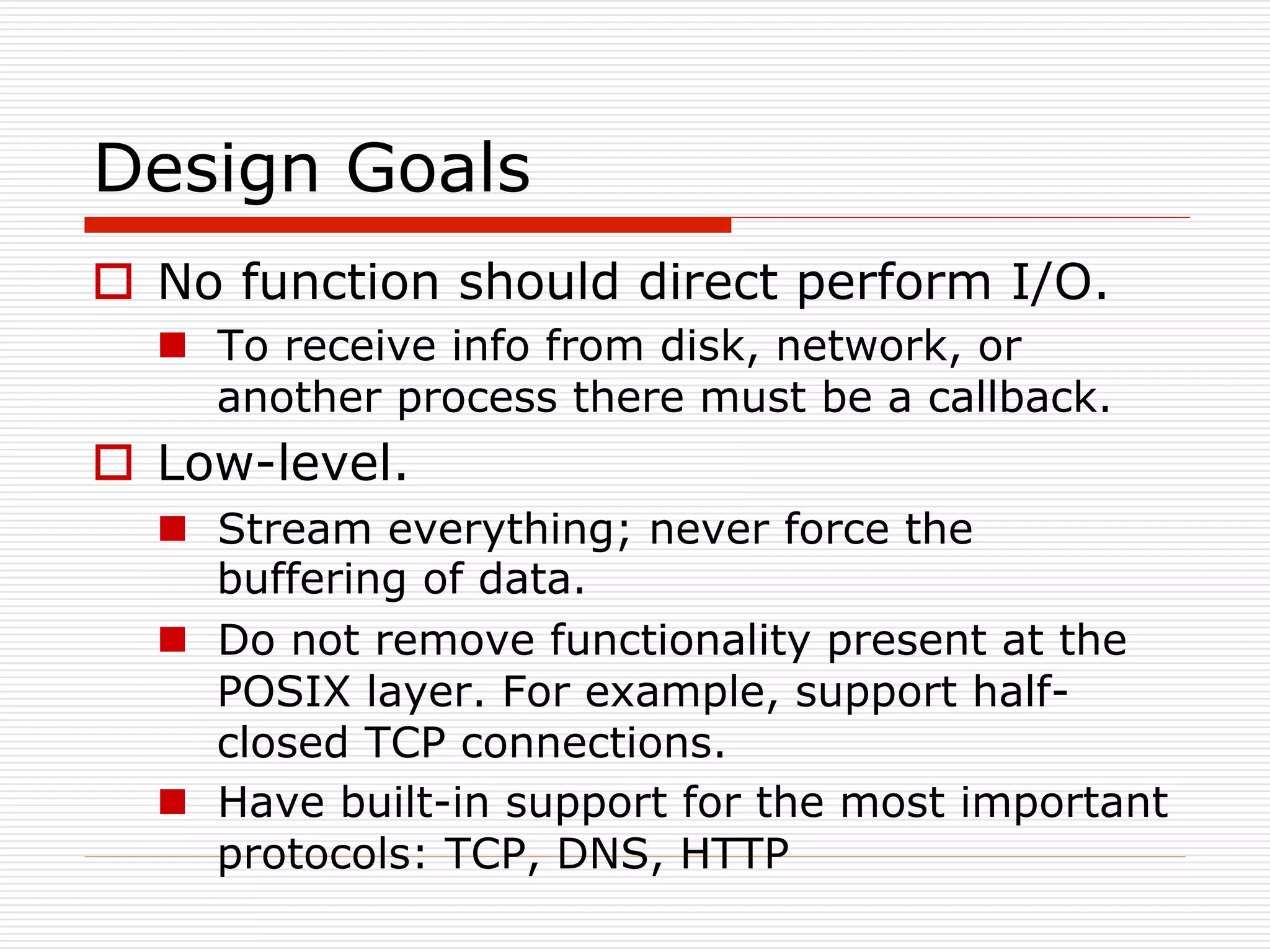 Design Goals

No function should direct perform I/O.

To receive info from disk, network, or another process there must be a callback.

Low-level.

Stream everything; never force the buffering of data.

Do not remove functionality present at the POSIX layer. For example, support half-closed TCP connections.

Have built-in support for the most important protocols: TCP, DNS, HTTP